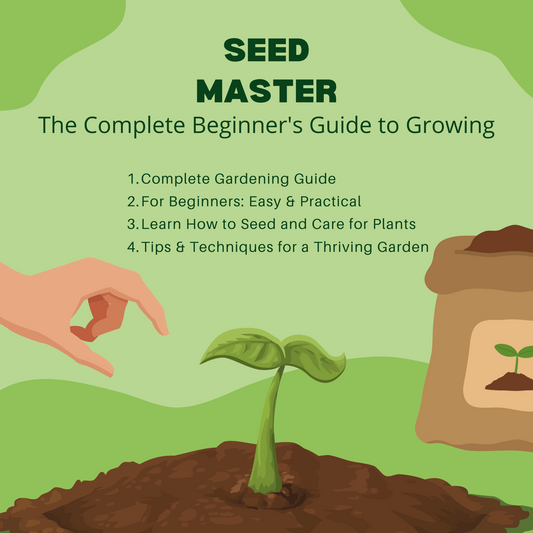 SEED
MASTER
The Complete Beginner's Guide to Growing

1. Complete Gardening Guide
2. For Beginners: Easy & Practical
3. Learn How to Seed and Care for Plants
4. Tips & Techniques for a Thriving Garden